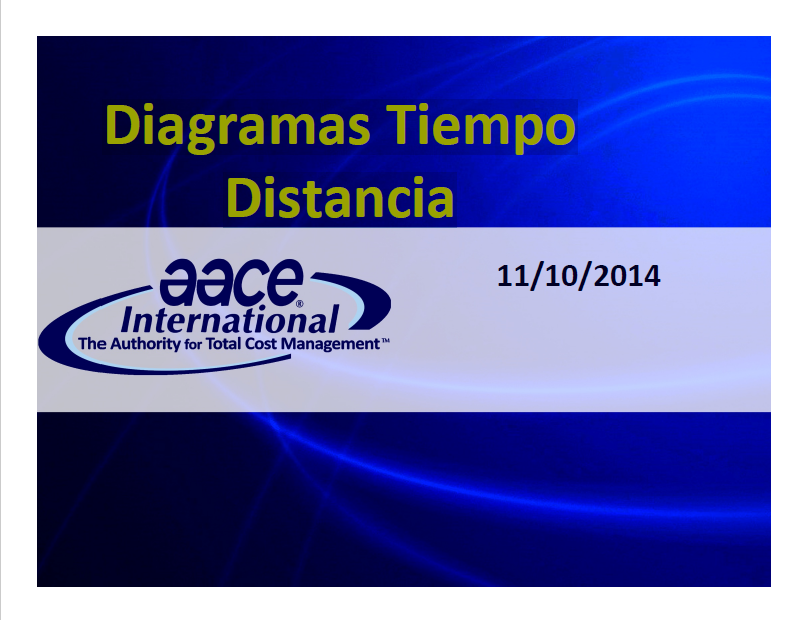 Diagramas Tiempo Distancia

aace®
International
The Authority for Total Cost Management™

11/10/2014